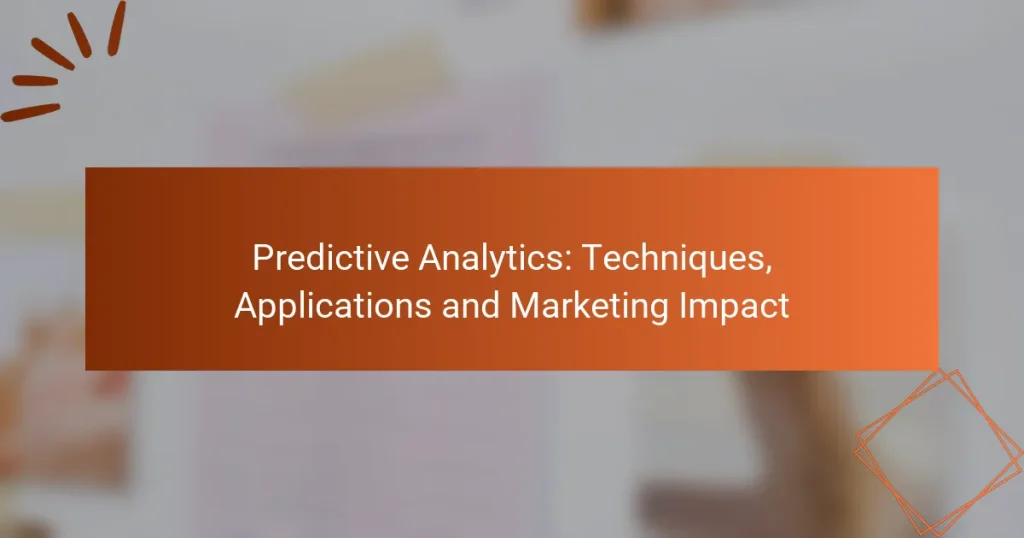 Predictive Analytics: Techniques, Applications and Marketing Impact